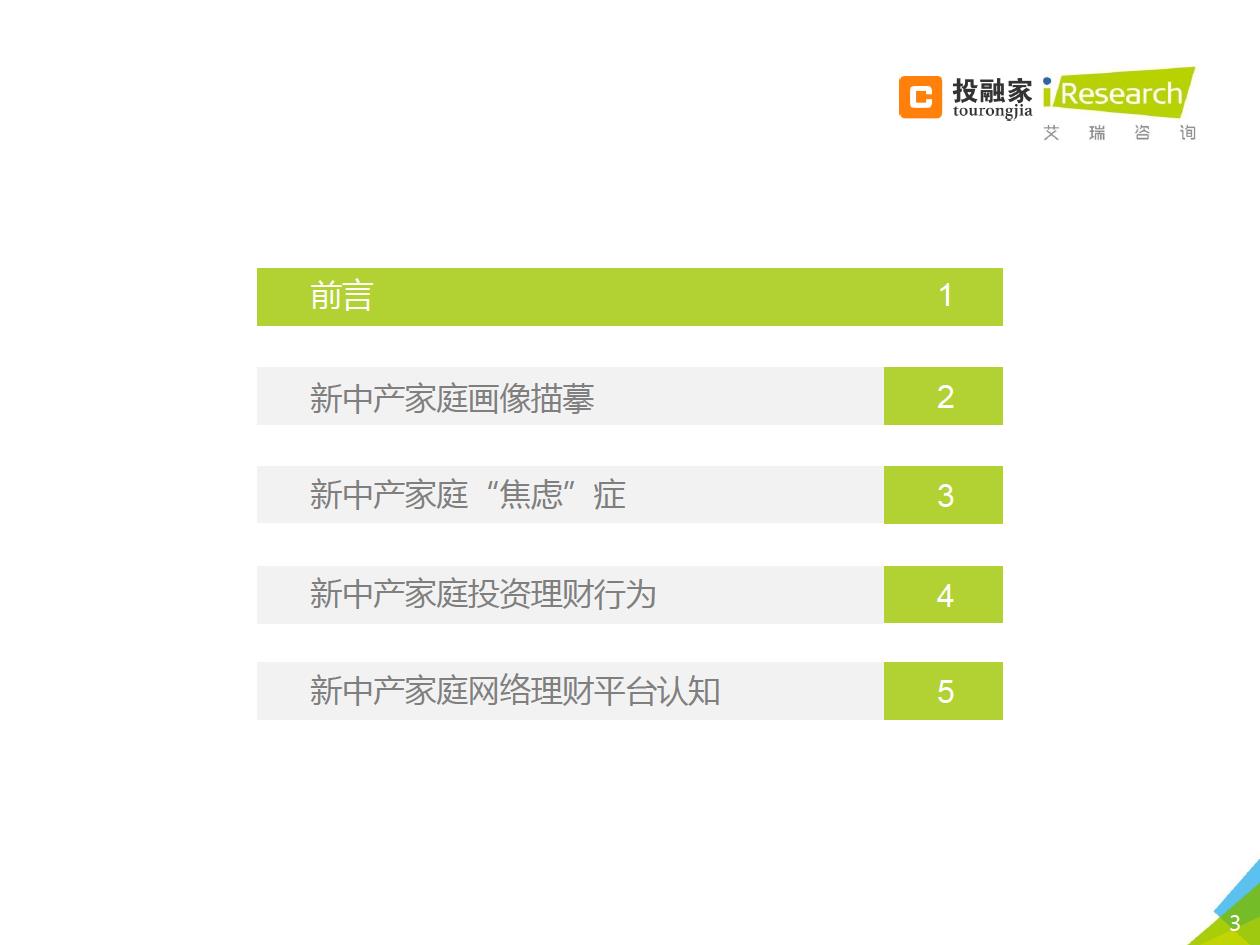 投融家 tourongjia iResearch 艾 瑞 咨 询

前言 1

新中产家庭画像描摹 2

新中产家庭“焦虑”症 3

新中产家庭投资理财行为 4

新中产家庭网络理财平台认知 5

3